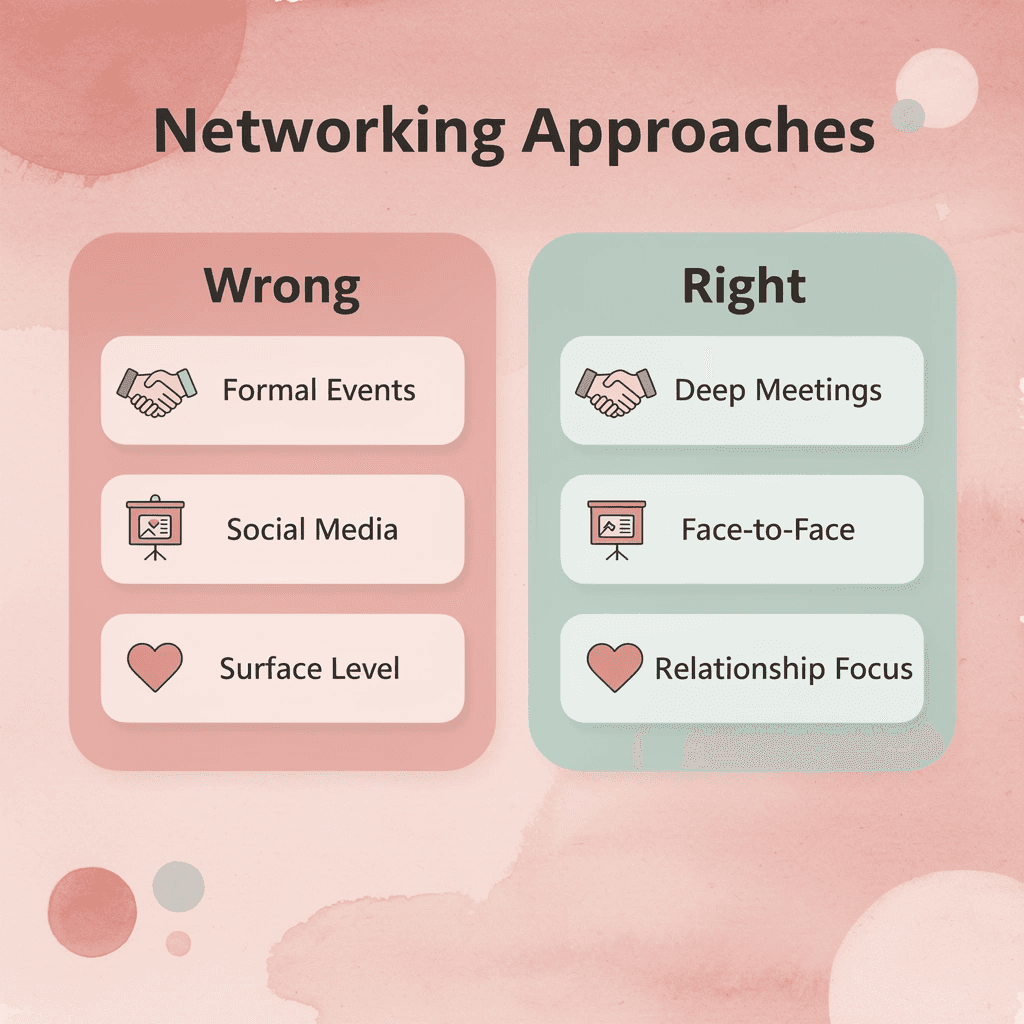 Networking Approaches

Wrong

Formal Events

Social Media

Surface Level

Right

Deep Meetings

Face-to-Face

Relationship Focus